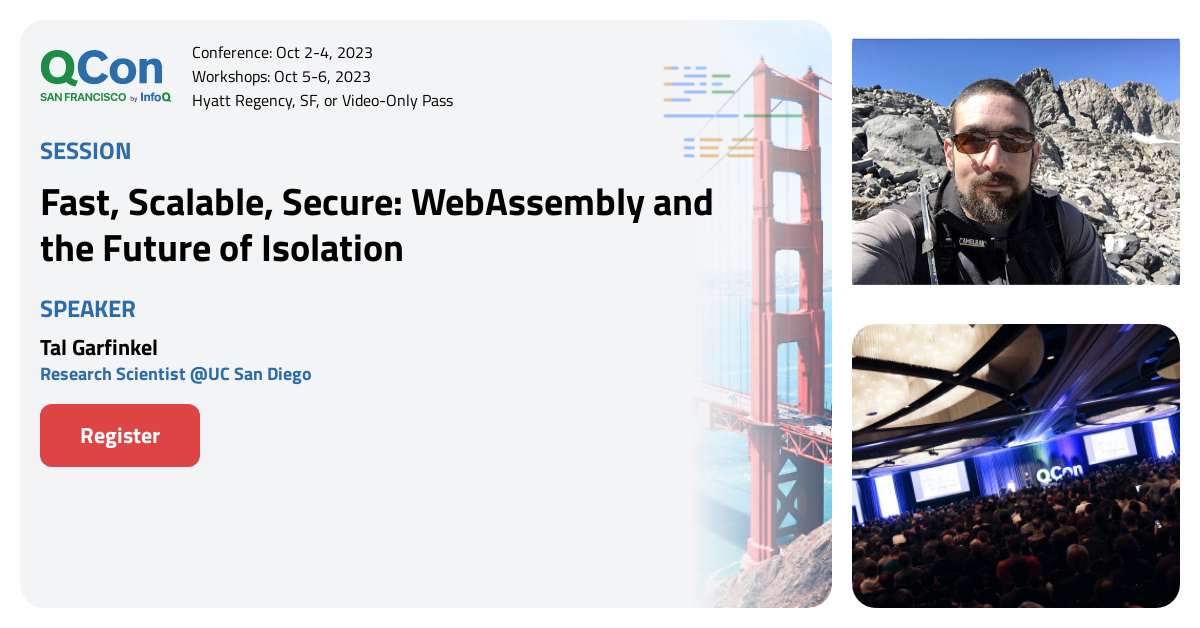 QCon
SAN FRANCISCO by InfoQ

Conference: Oct 2-4, 2023
Workshops: Oct 5-6, 2023
Hyatt Regency, SF, or Video-Only Pass

SESSION

Fast, Scalable, Secure: WebAssembly and the Future of Isolation

SPEAKER

Tal Garfinkel
Research Scientist @UC San Diego

Register

CAMELBAK

QCon